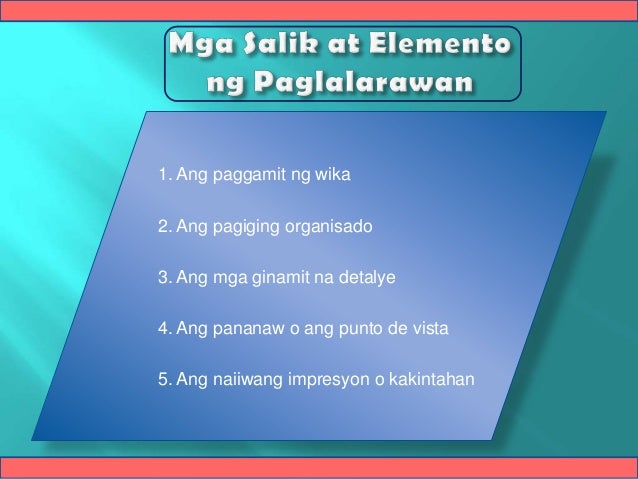 Mga Salik at Elemento ng Paglalarawan

1. Ang paggamit ng wika

2. Ang pagiging organisado

3. Ang mga ginamit na detalye

4. Ang pananaw o ang punto de vista

5. Ang naiiwang impresyon o kakintahan